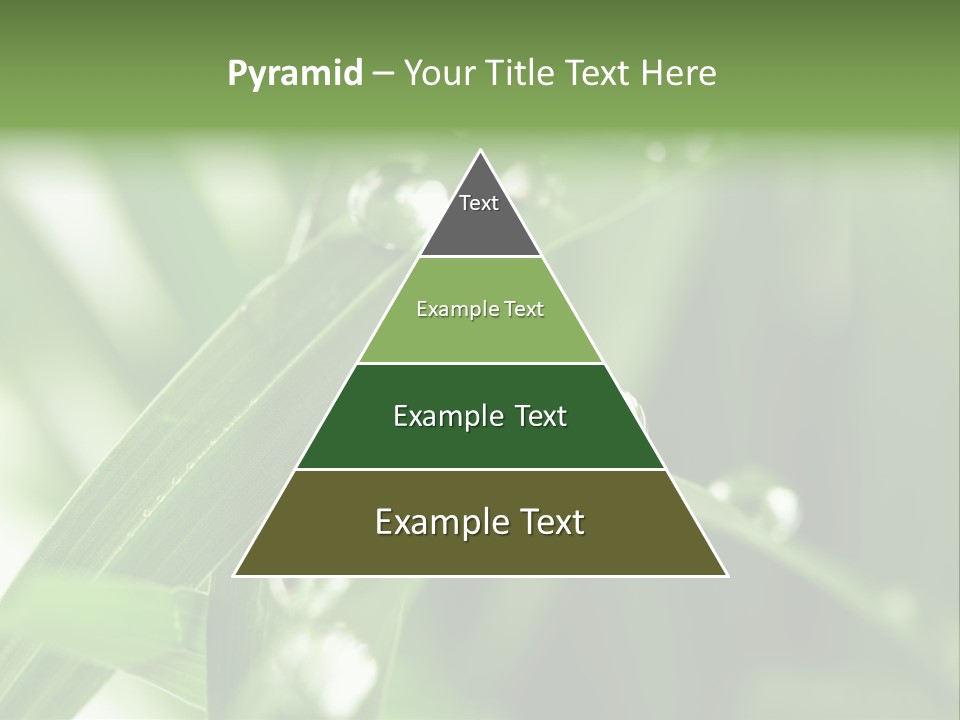 Pyramid – Your Title Text Here

Text

Example Text

Example Text

Example Text